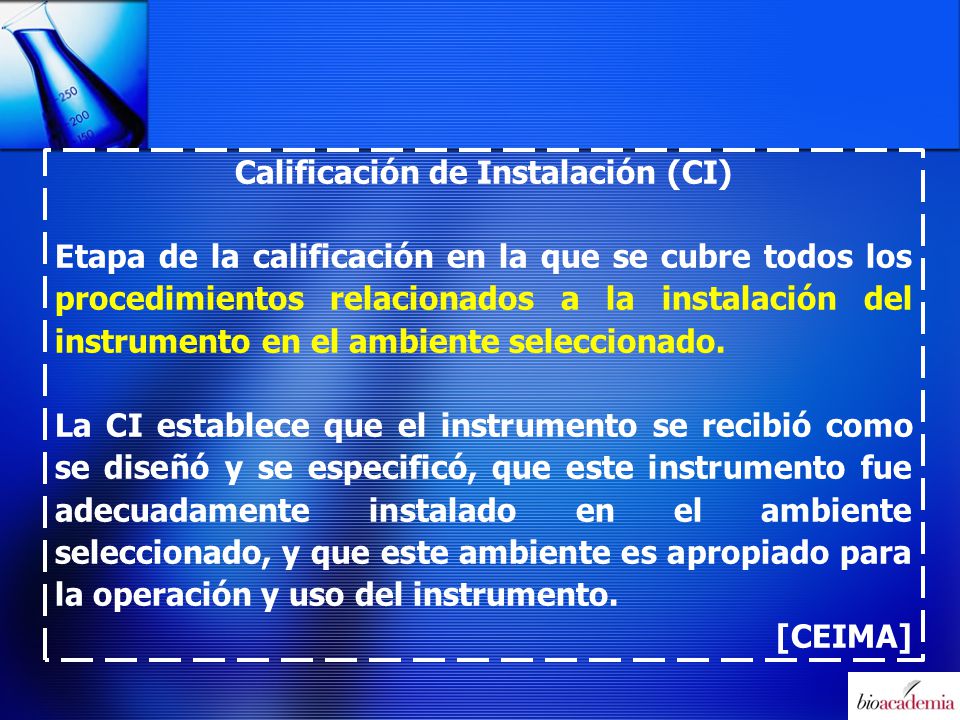 250
200
150

Calificación de Instalación (CI)

Etapa de la calificación en la que se cubre todos los procedimientos relacionados a la instalación del instrumento en el ambiente seleccionado.

La CI establece que el instrumento se recibió como se diseñó y se especificó, que este instrumento fue adecuadamente instalado en el ambiente seleccionado, y que este ambiente es apropiado para la operación y uso del instrumento.

[CEIMA]

bioacademia